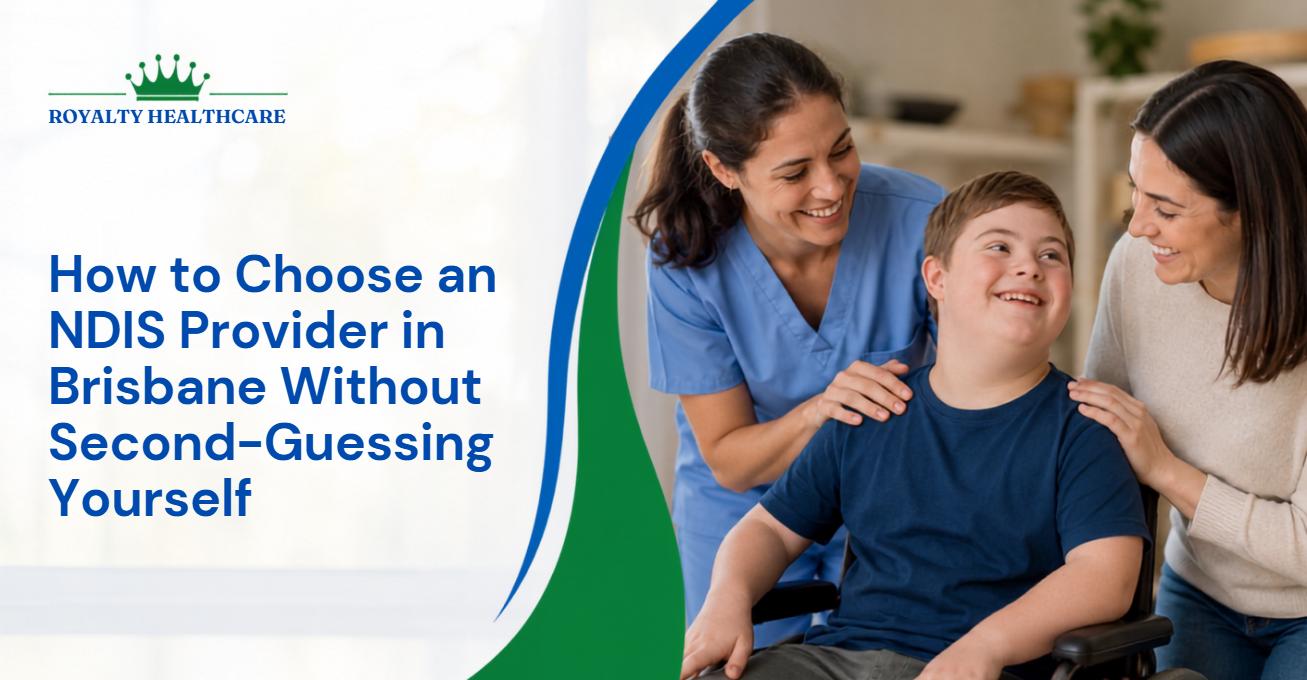 ROYALTY HEALTHCARE

How to Choose an NDIS Provider in Brisbane Without Second-Guessing Yourself